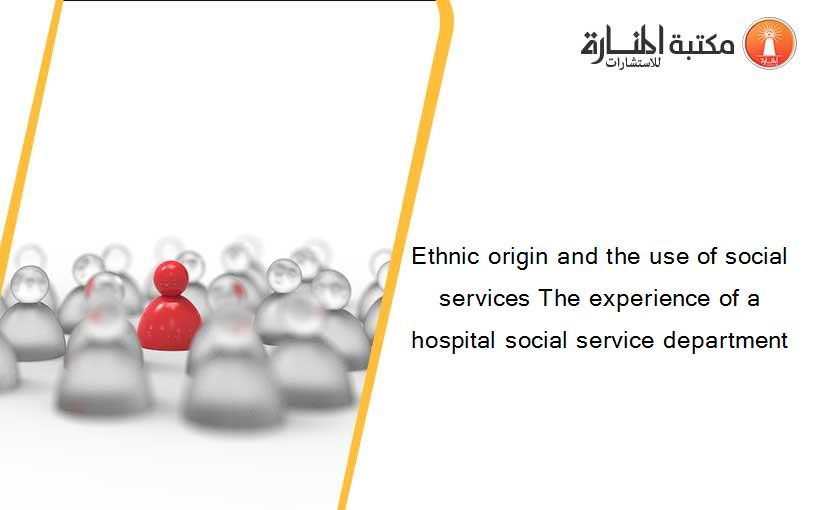 مكتبة المنارة للاستشارات

Ethnic origin and the use of social services The experience of a hospital social service department